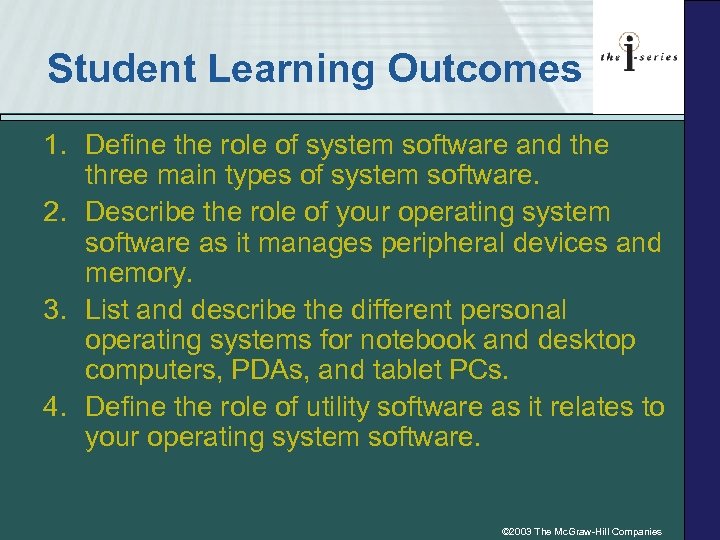 Student Learning Outcomes

the i-series

1. Define the role of system software and the three main types of system software.
2. Describe the role of your operating system software as it manages peripheral devices and memory.
3. List and describe the different personal operating systems for notebook and desktop computers, PDAs, and tablet PCs.
4. Define the role of utility software as it relates to your operating system software.

©2003 The McGraw-Hill Companies